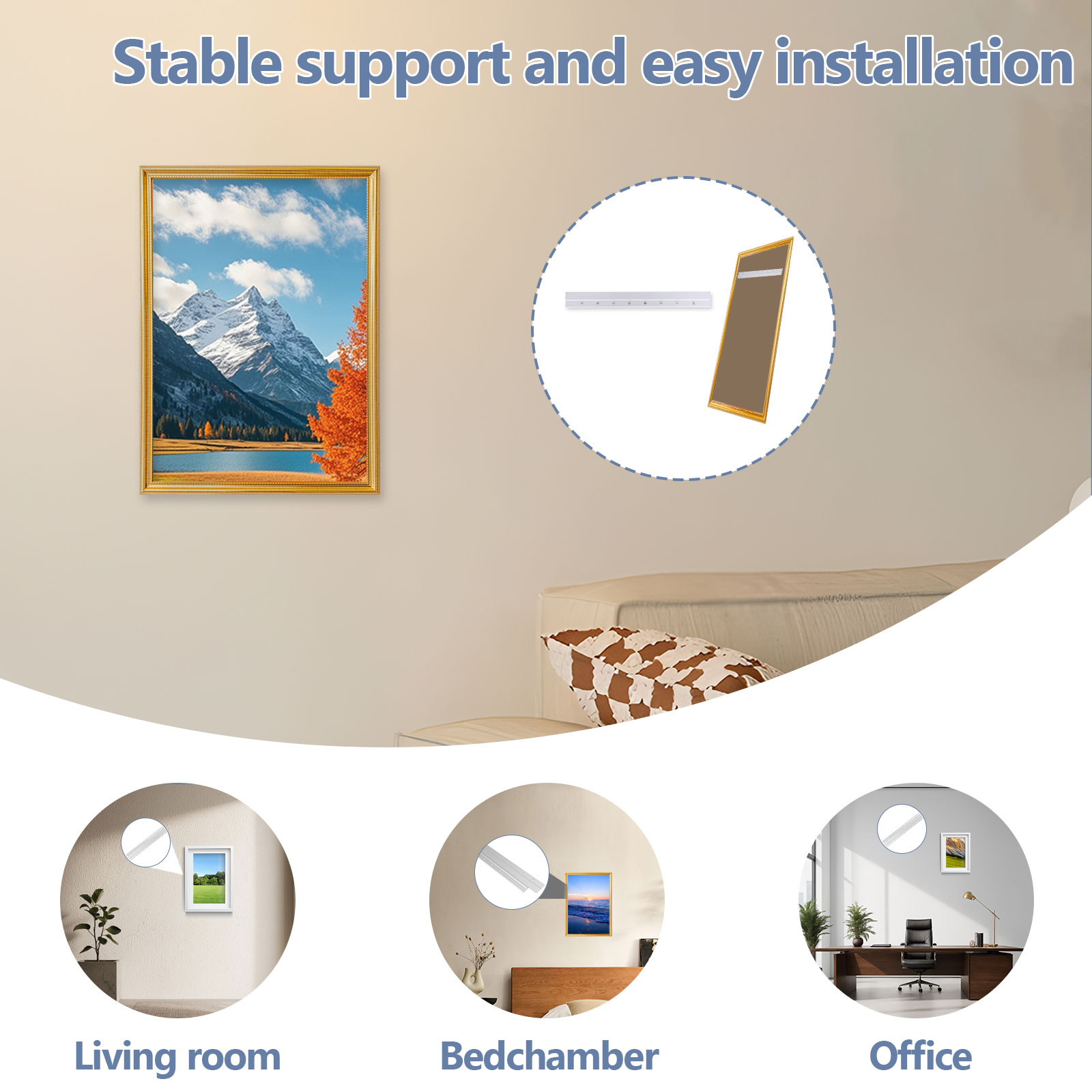 Stable support and easy installation

Living room

Bedchamber

Office